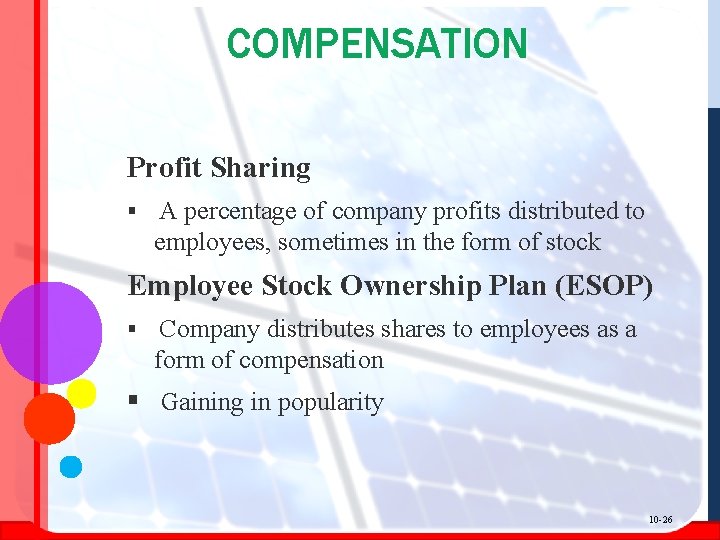 COMPENSATION

Profit Sharing

▪ A percentage of company profits distributed to employees, sometimes in the form of stock

Employee Stock Ownership Plan (ESOP)

▪ Company distributes shares to employees as a form of compensation

▪ Gaining in popularity

10-26